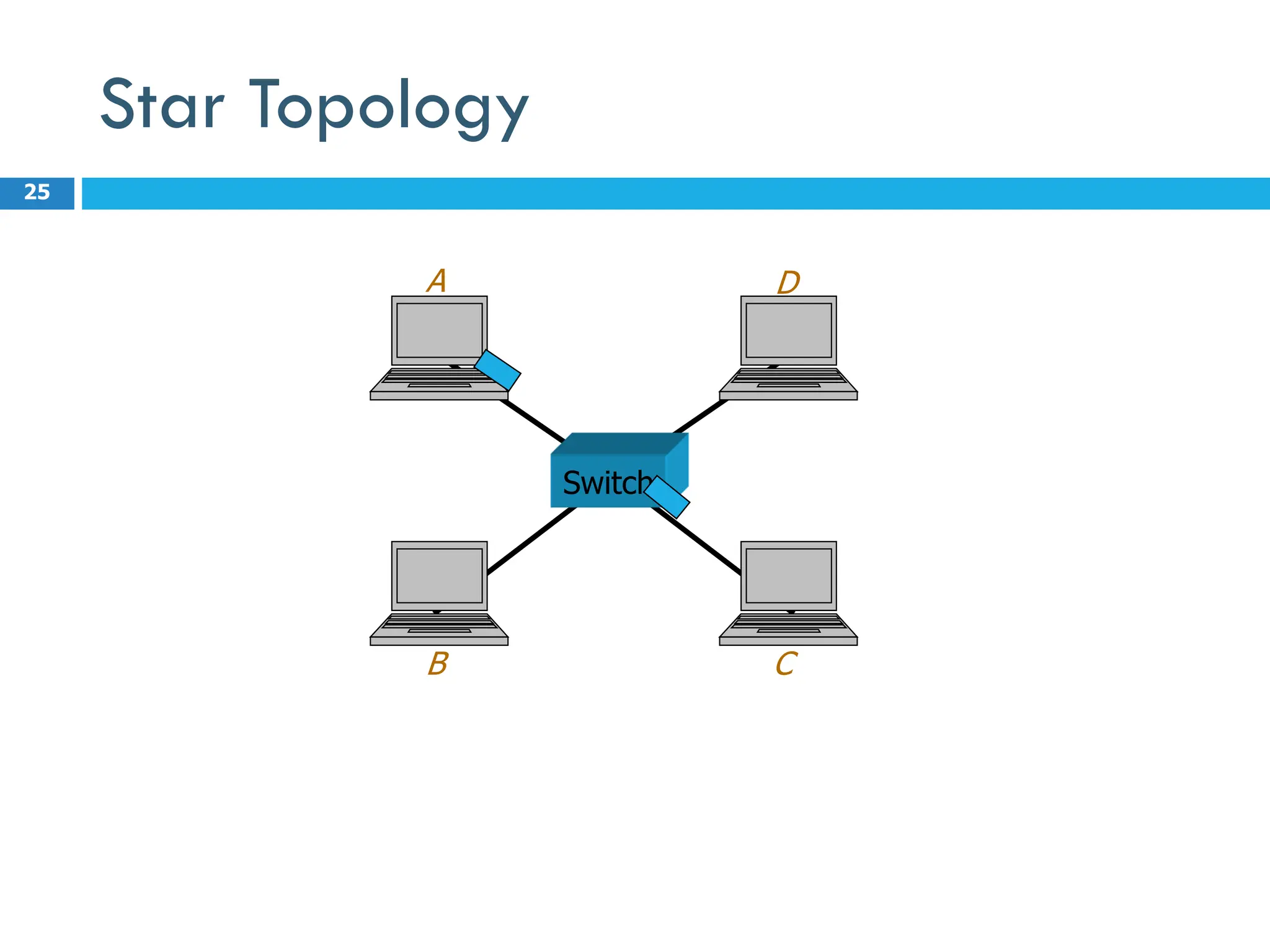 Star Topology

25

A

D

Switch

B

C